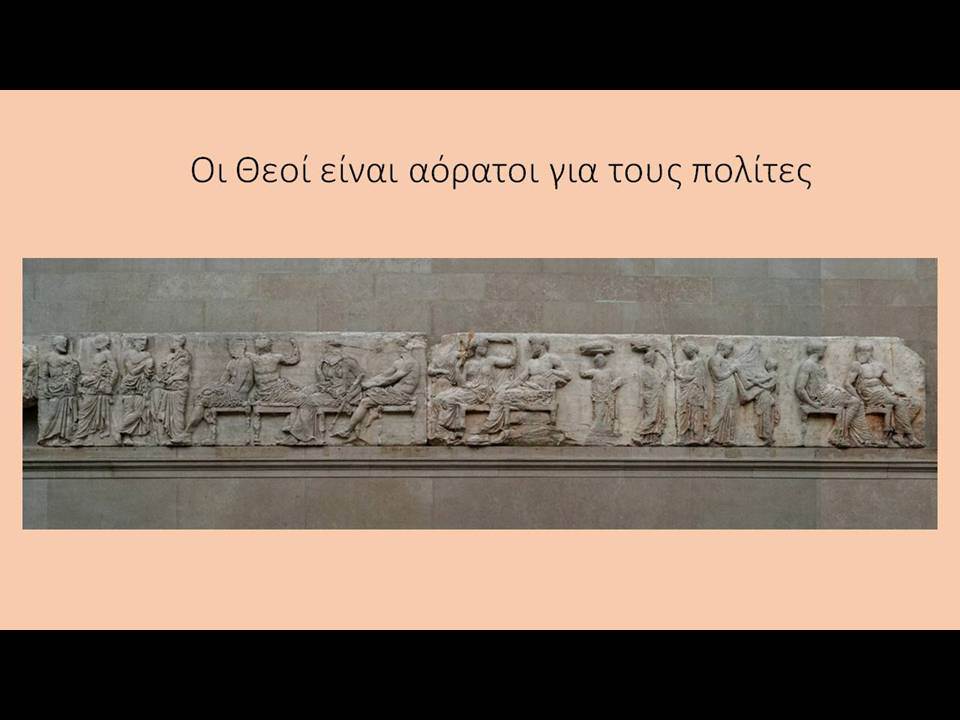 Οι Θεοί είναι αόρατοι για τους πολίτες